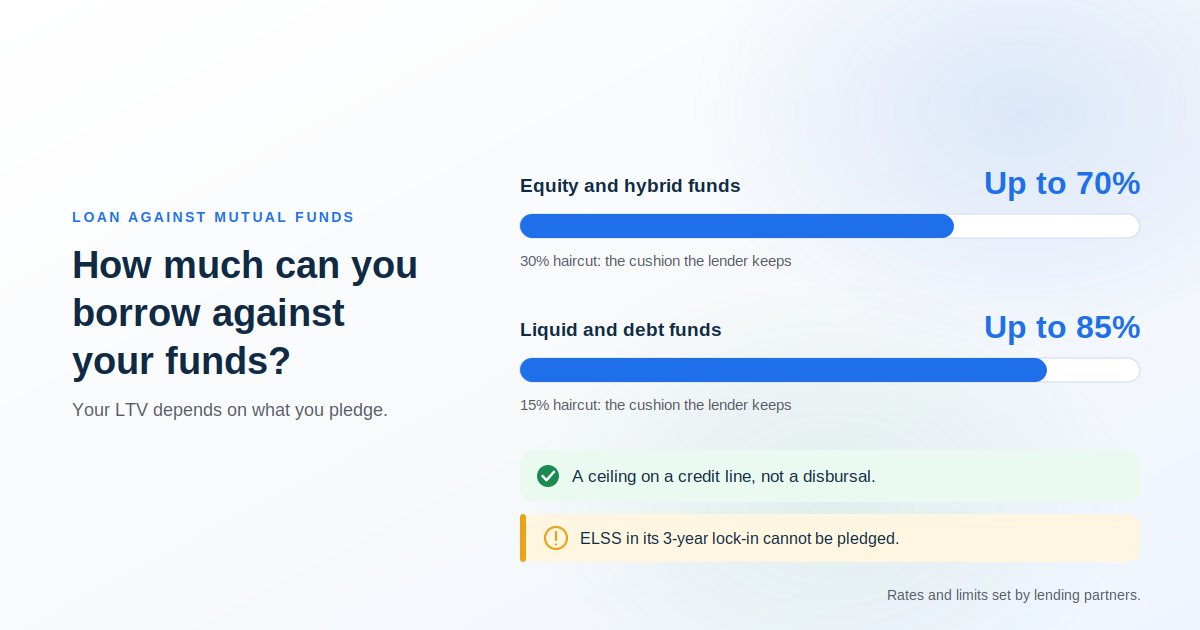 LOAN AGAINST MUTUAL FUNDS

How much can you borrow against your funds?

Your LTV depends on what you pledge.

Equity and hybrid funds

Up to 70%

30% haircut: the cushion the lender keeps

Liquid and debt funds

Up to 85%

15% haircut: the cushion the lender keeps

A ceiling on a credit line, not a disbursal.

ELSS in its 3-year lock-in cannot be pledged.

Rates and limits set by lending partners.